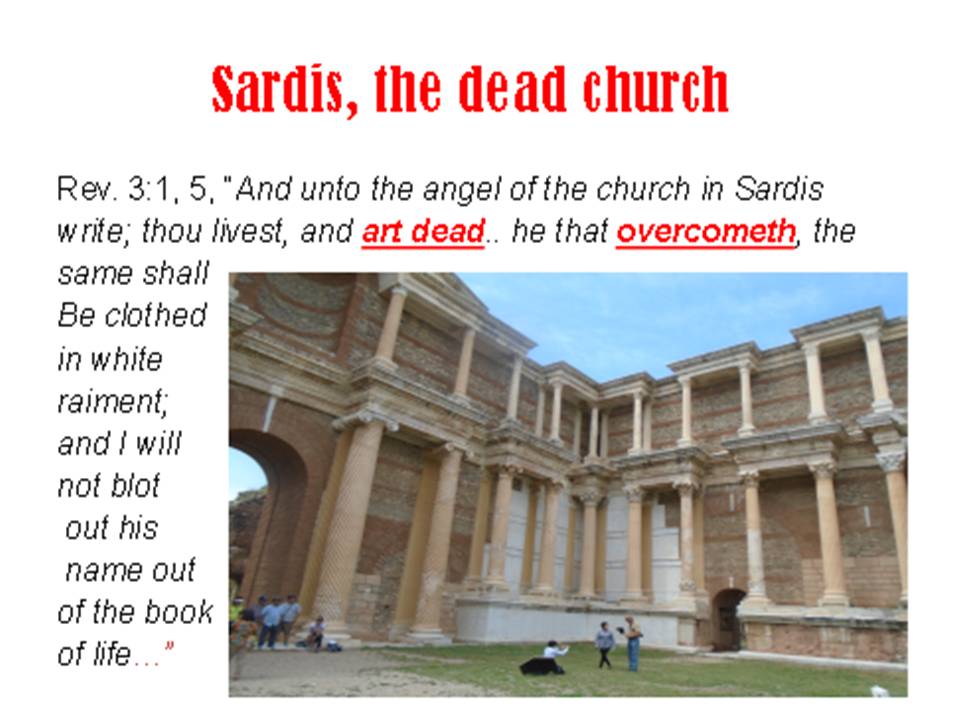 Sardis, the dead church

Rev. 3:1, 5, "And unto the angel of the church in Sardis write; thou livest, and art dead.. he that overcometh, the same shall Be clothed in white raiment; and I will not blot out his name out of the book of life…"